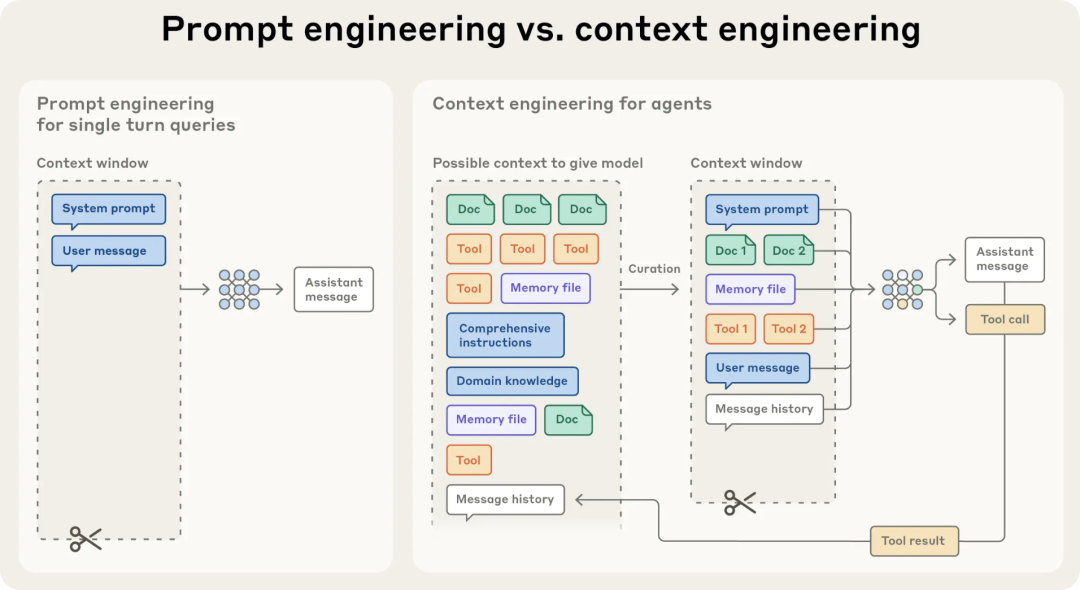 Prompt engineering vs. context engineering

Prompt engineering for single turn queries

Context window

System prompt

User message

Assistant message

Context engineering for agents

Possible context to give model

Doc

Doc

Doc

Tool

Tool

Tool

Tool

Memory file

Comprehensive instructions

Domain knowledge

Memory file

Doc

Tool

Message history

Curation

Context window

System prompt

Doc 1

Doc 2

Memory file

Tool 1

Tool 2

User message

Message history

Assistant message

Tool call

Tool result